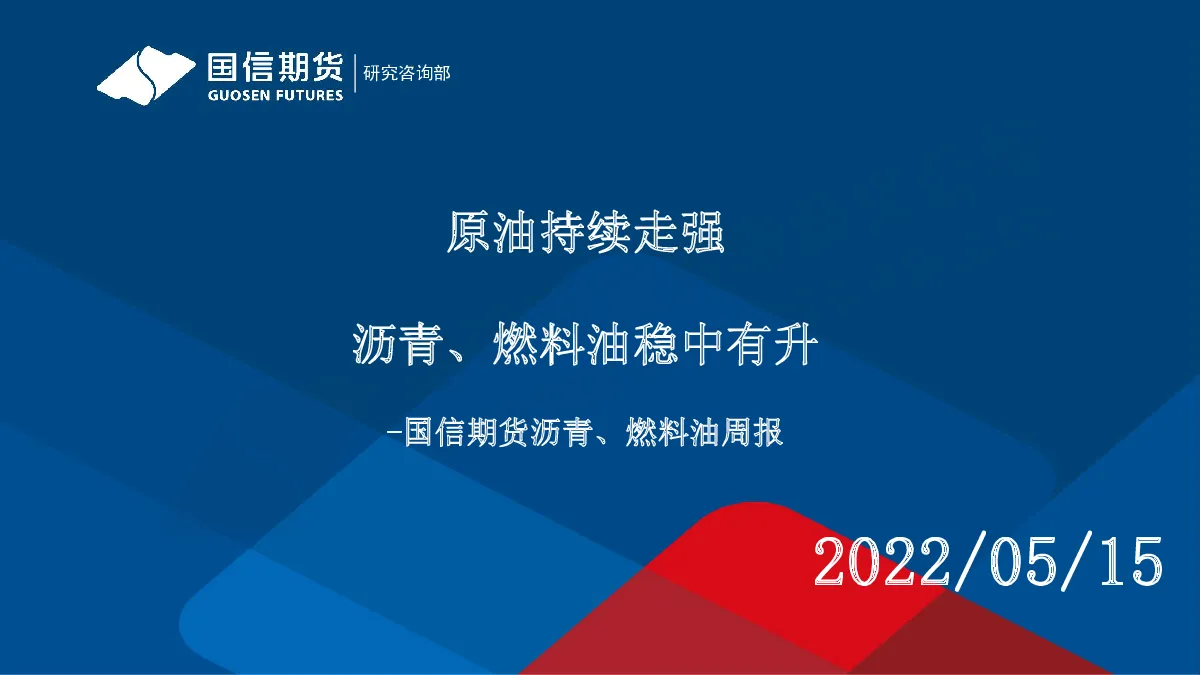 国信期货
GUOSEN FUTURES
研究咨询部

原油持续走强

沥青、燃料油稳中有升

-国信期货沥青、燃料油周报

2022/05/15